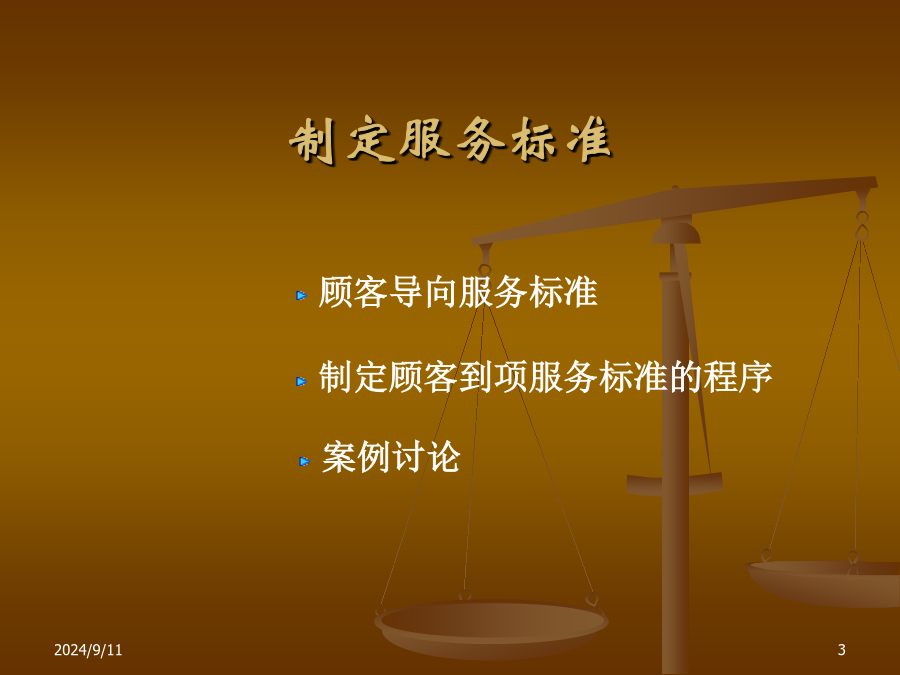 制定服务标准

顾客导向服务标准

制定顾客到项服务标准的程序

案例讨论

2024/9/11

3